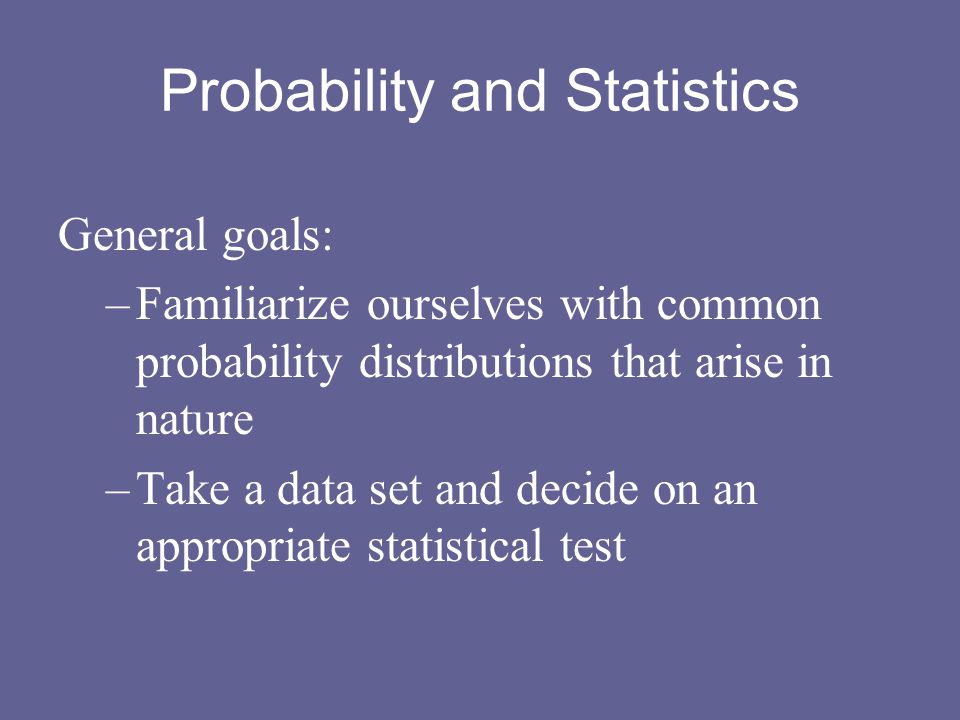 Probability and Statistics

General goals:

– Familiarize ourselves with common probability distributions that arise in nature

– Take a data set and decide on an appropriate statistical test